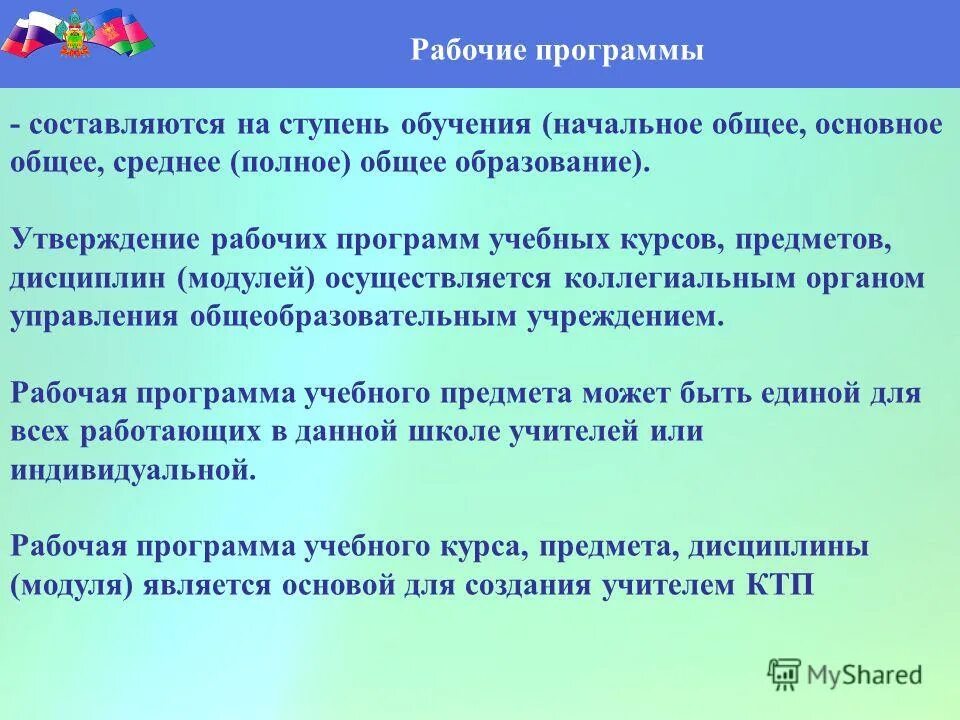 Рабочие программы

- составляются на ступень обучения (начальное общее, основное общее, среднее (полное) общее образование).

Утверждение рабочих программ учебных курсов, предметов, дисциплин (модулей) осуществляется коллегиальным органом управления общеобразовательным учреждением.

Рабочая программа учебного предмета может быть единой для всех работающих в данной школе учителей или индивидуальной.

Рабочая программа учебного курса, предмета, дисциплины (модуля) является основой для создания учителем КТП

MyShared